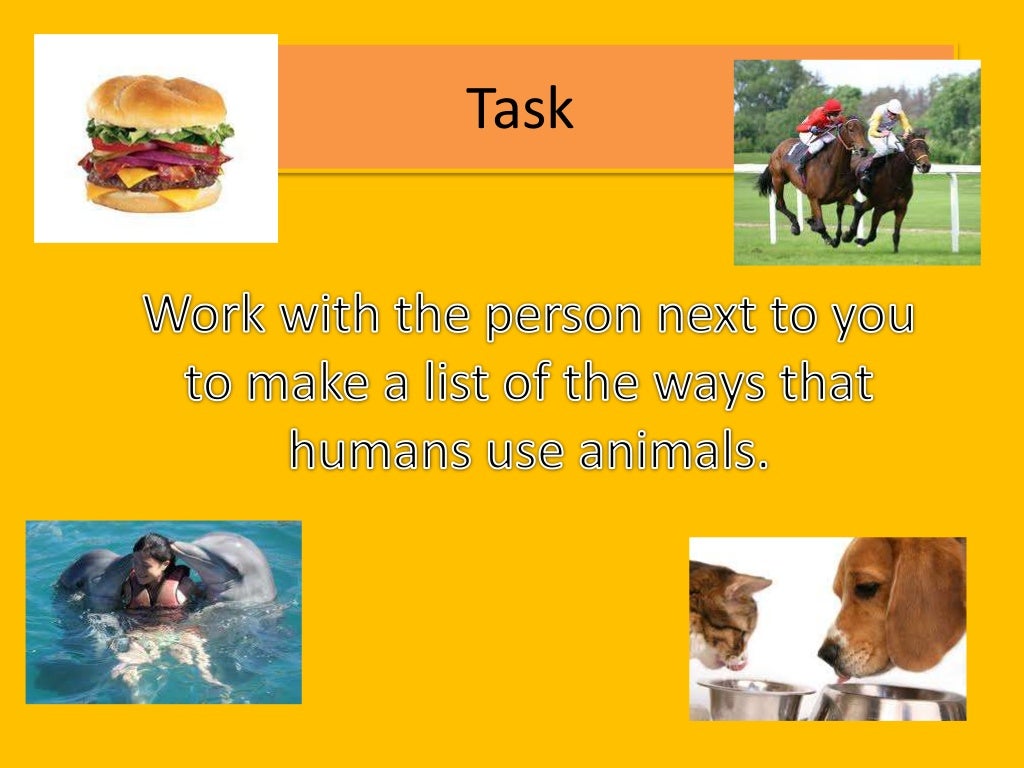 Task

Work with the person next to you to make a list of the ways that humans use animals.